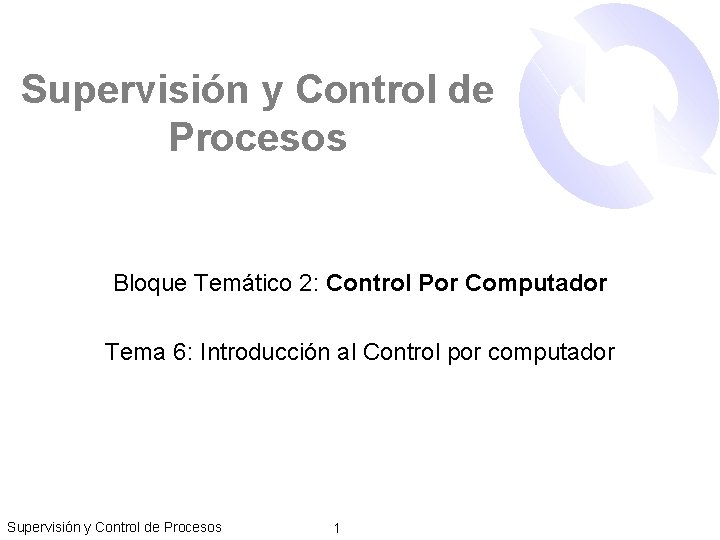 Supervisión y Control de Procesos

Bloque Temático 2: Control Por Computador

Tema 6: Introducción al Control por computador

Supervisión y Control de Procesos

1